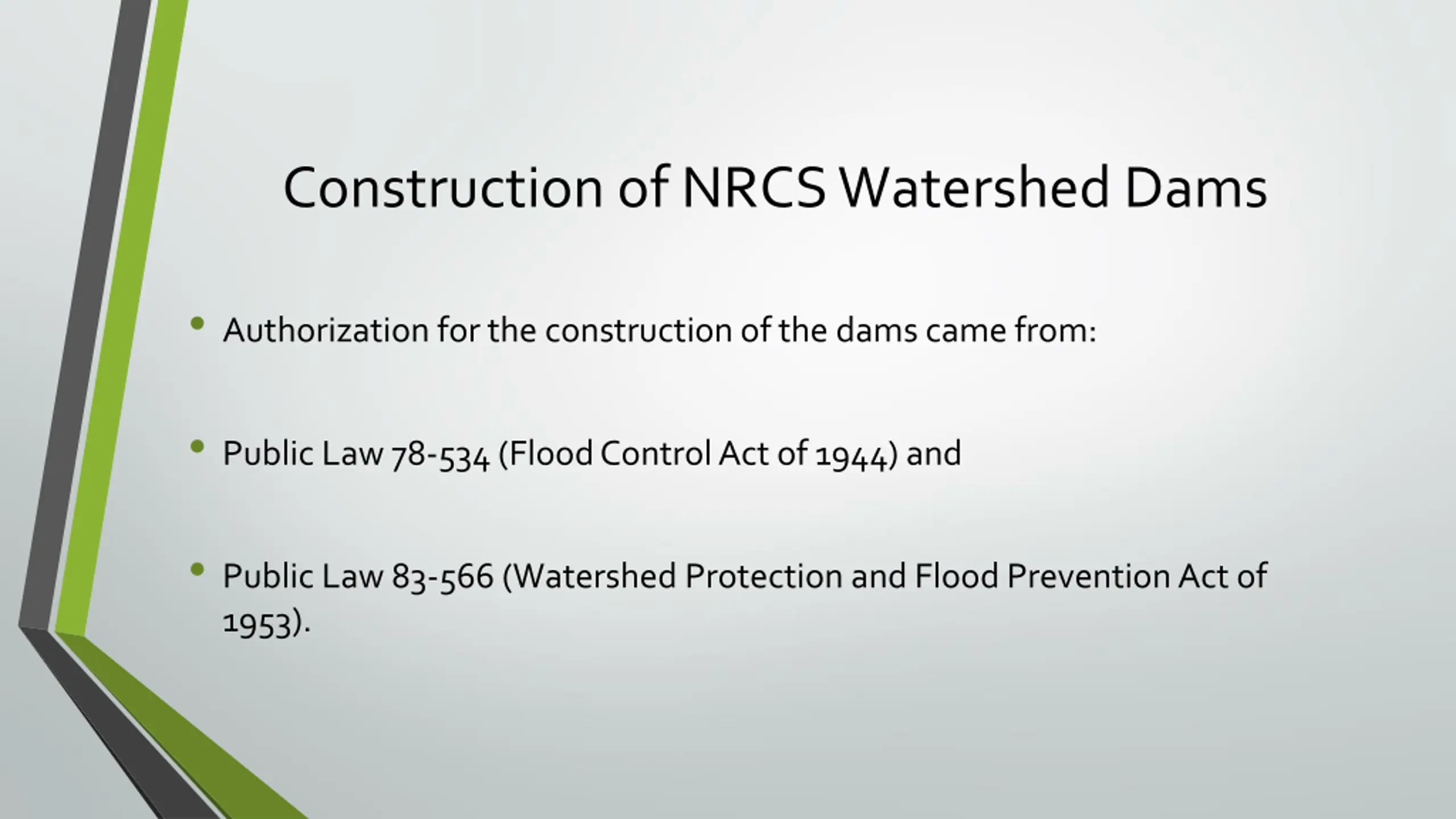 Construction of NRCS Watershed Dams

• Authorization for the construction of the dams came from:

• Public Law 78-534 (Flood Control Act of 1944) and

• Public Law 83-566 (Watershed Protection and Flood Prevention Act of 1953).